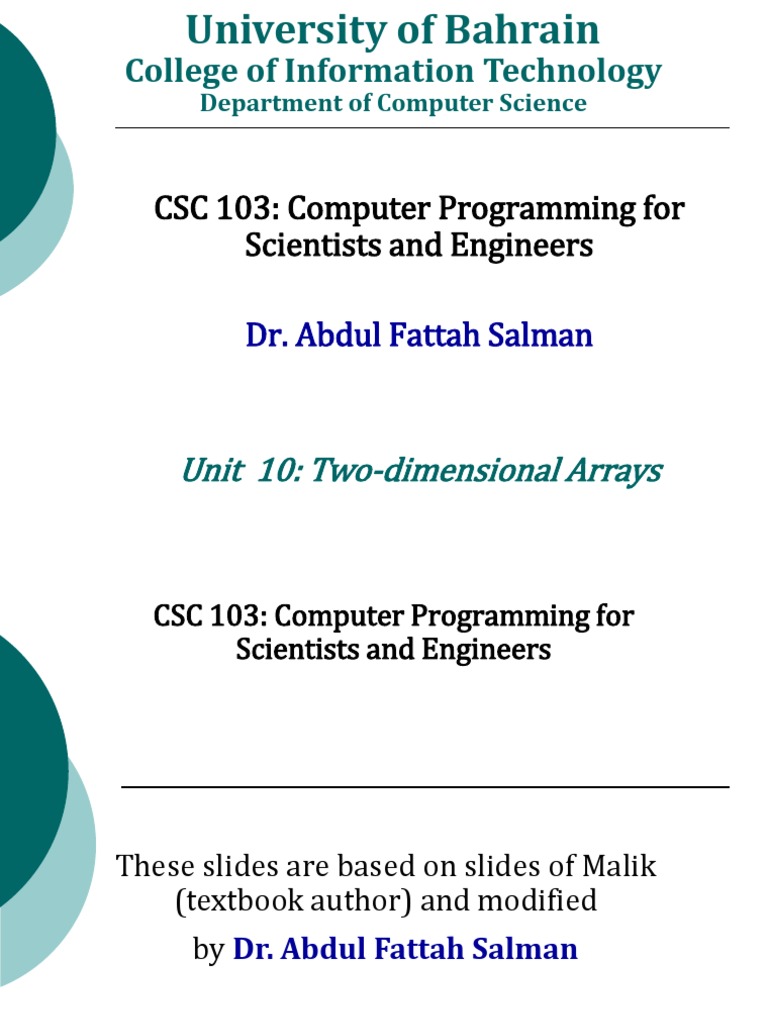 University of Bahrain
College of Information Technology
Department of Computer Science

CSC 103: Computer Programming for Scientists and Engineers

Dr. Abdul Fattah Salman

Unit 10: Two-dimensional Arrays

CSC 103: Computer Programming for Scientists and Engineers

These slides are based on slides of Malik (textbook author) and modified by Dr. Abdul Fattah Salman